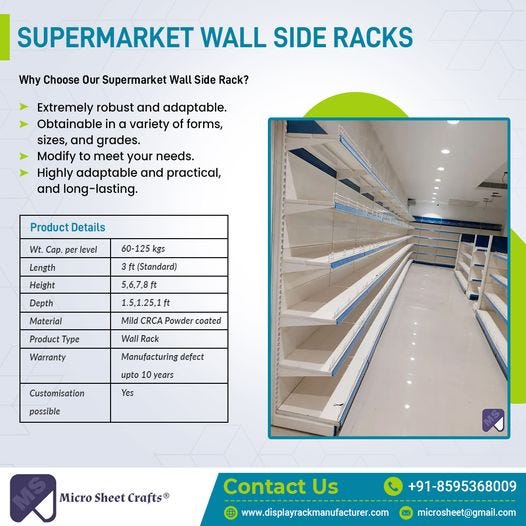 SUPERMARKET WALL SIDE RACKS

Why Choose Our Supermarket Wall Side Rack?

➤ Extremely robust and adaptable.
➤ Obtainable in a variety of forms, sizes, and grades.
➤ Modify to meet your needs.
➤ Highly adaptable and practical, and long-lasting.

| Product Details | |
|---|---|
| Wt. Cap. per level | 60-125 kgs |
| Length | 3 ft (Standard) |
| Height | 5,6,7,8 ft |
| Depth | 1.5,1.25,1 ft |
| Material | Mild CRCA Powder coated |
| Product Type | Wall Rack |
| Warranty | Manufacturing defect upto 10 years |
| Customisation possible | Yes |

MS

MS Micro Sheet Crafts®

Contact Us
+91-8595368009
www.displayrackmanufacturer.com
microsheet@gmail.com